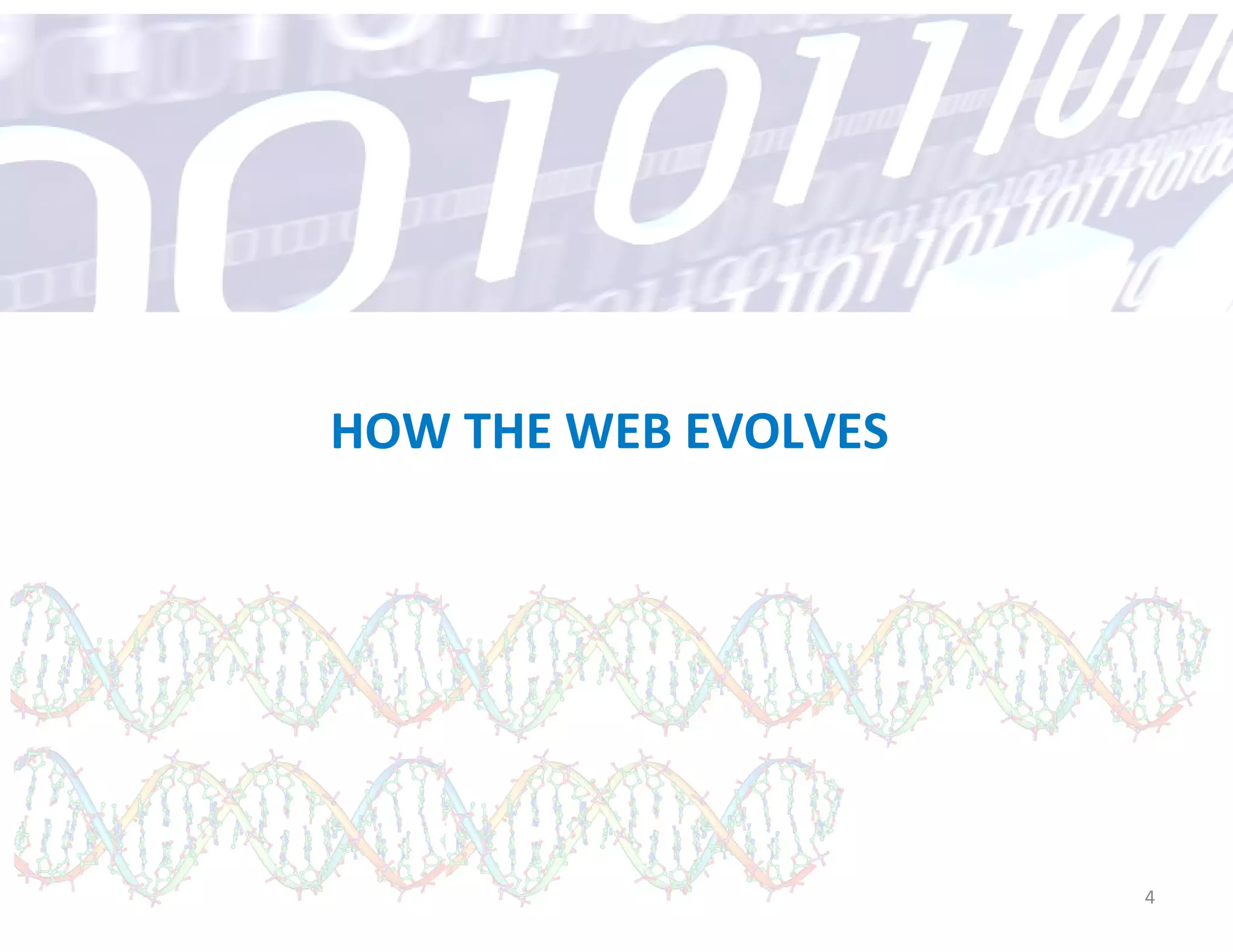 HOW THE WEB EVOLVES

4